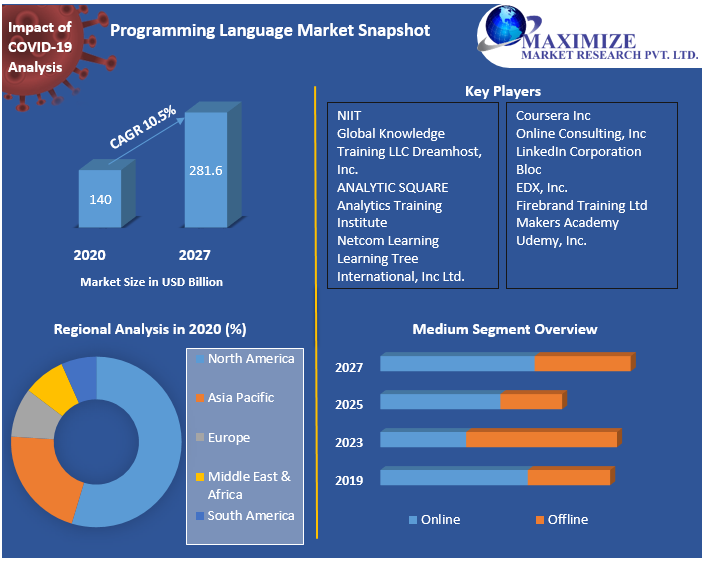 Impact of COVID-19 Analysis

Programming Language Market Snapshot

MAXIMIZE MARKET RESEARCH PVT. LTD.

CAGR 10.5%

140

281.6

2020

2027

Market Size in USD Billion

Key Players

NIIT
Global Knowledge Training LLC Dreamhost, Inc.
ANALYTIC SQUARE
Analytics Training Institute
Netcom Learning
Learning Tree International, Inc Ltd.

Coursera Inc
Online Consulting, Inc
LinkedIn Corporation
Bloc
EDX, Inc.
Firebrand Training Ltd
Makers Academy
Udemy, Inc.

Regional Analysis in 2020 (%)

North America
Asia Pacific
Europe
Middle East & Africa
South America

Medium Segment Overview

2027
2025
2023
2019

Online
Offline